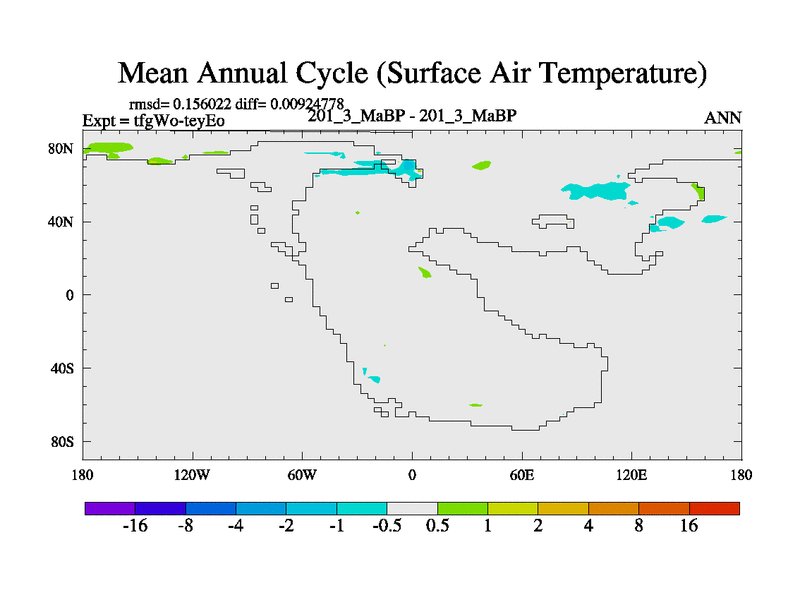 Mean Annual Cycle (Surface Air Temperature)

rmsd= 0.156022 diff= 0.00924778

Expt = tfgWo-teyEo

201_3_MaBP - 201_3_MaBP

ANN

80N
40N
0
40S
80S

180
120W
60W
0
60E
120E
180

-16
-8
-4
-2
-1
-0.5
0.5
1
2
4
8
16